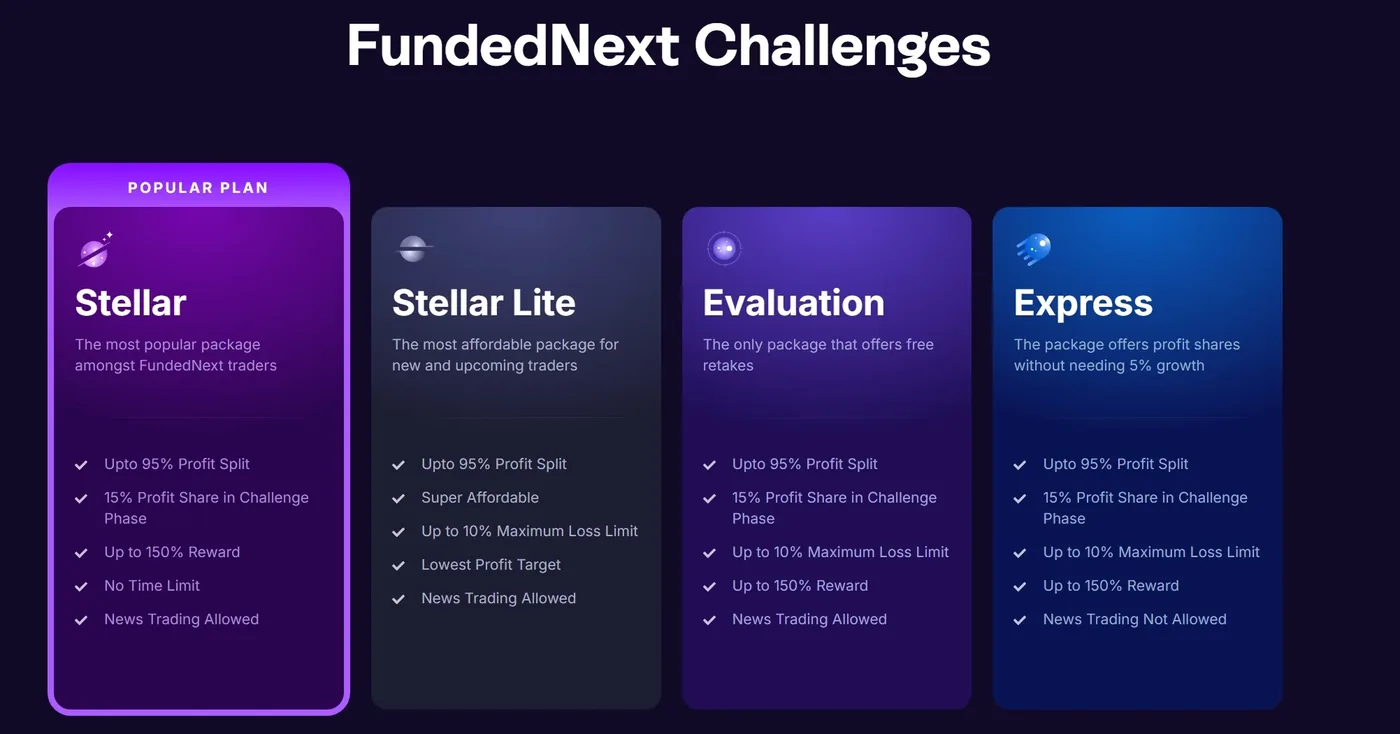 FundedNext Challenges

POPULAR PLAN

Stellar

The most popular package amongst FundedNext traders

Upto 95% Profit Split
15% Profit Share in Challenge Phase
Up to 150% Reward
No Time Limit
News Trading Allowed

Stellar Lite

The most affordable package for new and upcoming traders

Upto 95% Profit Split
Super Affordable
Up to 10% Maximum Loss Limit
Lowest Profit Target
News Trading Allowed

Evaluation

The only package that offers free retakes

Upto 95% Profit Split
15% Profit Share in Challenge Phase
Up to 10% Maximum Loss Limit
Up to 150% Reward
News Trading Allowed

Express

The package offers profit shares without needing 5% growth

Upto 95% Profit Split
15% Profit Share in Challenge Phase
Up to 10% Maximum Loss Limit
Up to 150% Reward
News Trading Not Allowed